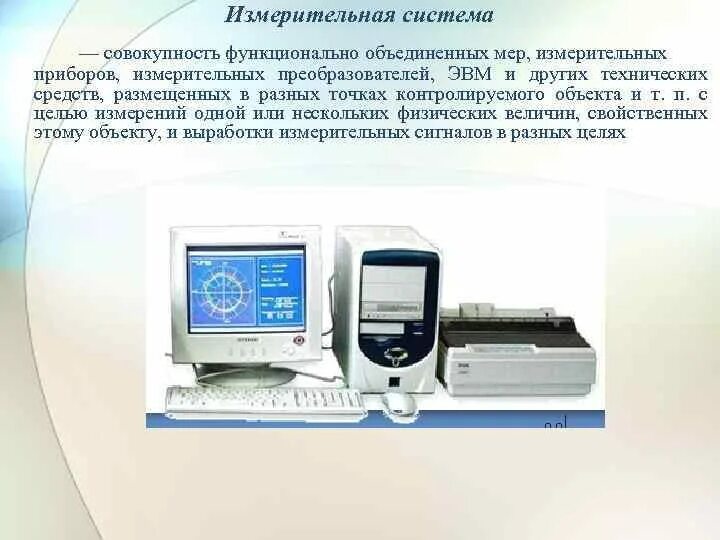 Измерительная система

— совокупность функционально объединенных мер, измерительных приборов, измерительных преобразователей, ЭВМ и других технических средств, размещенных в разных точках контролируемого объекта и т. п. с целью измерений одной или нескольких физических величин, свойственных этому объекту, и выработки измерительных сигналов в разных целях